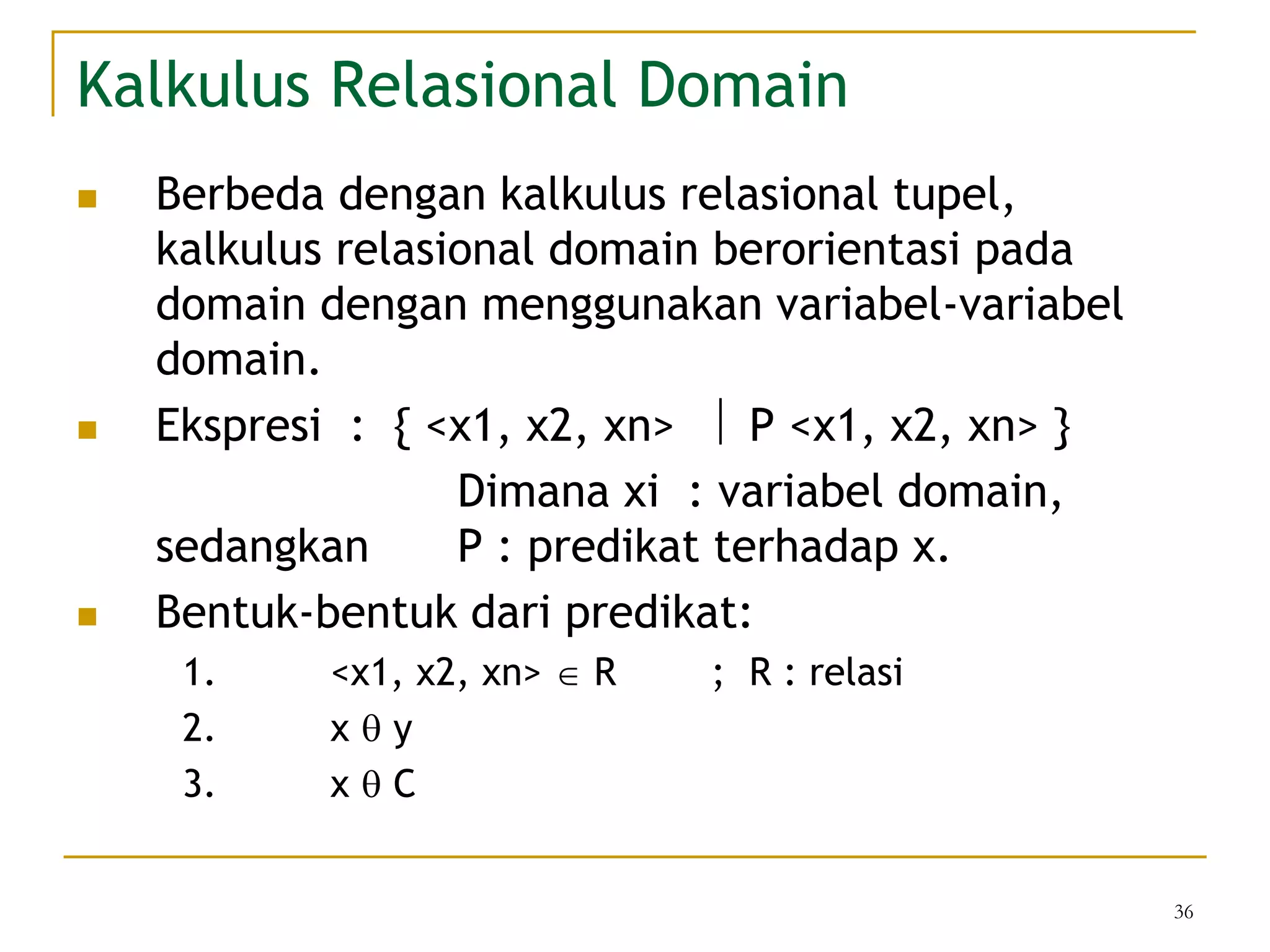 Kalkulus Relasional Domain

Berbeda dengan kalkulus relasional tupel, kalkulus relasional domain berorientasi pada domain dengan menggunakan variabel-variabel domain.

Ekspresi : { <x1, x2, xn> | P <x1, x2, xn> }

Dimana xi : variabel domain,
sedangkan P : predikat terhadap x.

Bentuk-bentuk dari predikat:

1. <x1, x2, xn> $\in$ R ; R : relasi
2. x $\theta$ y
3. x $\theta$ C

36